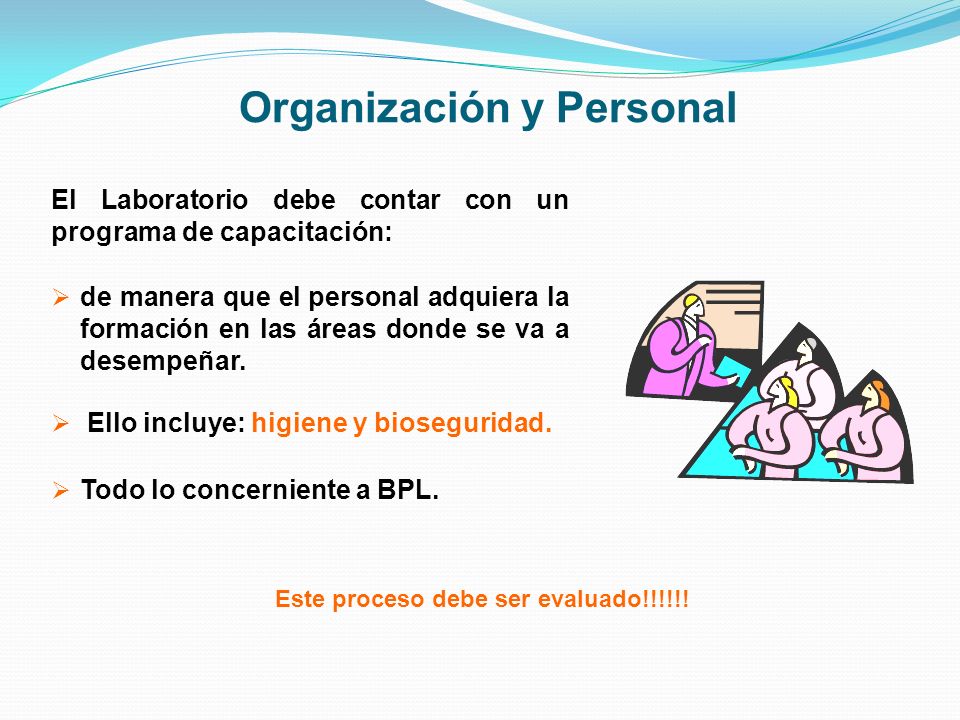 Organización y Personal

El Laboratorio debe contar con un programa de capacitación:

➢ de manera que el personal adquiera la formación en las áreas donde se va a desempeñar.

➢ Ello incluye: higiene y bioseguridad.

➢ Todo lo concerniente a BPL.

Este proceso debe ser evaluado!!!!!!